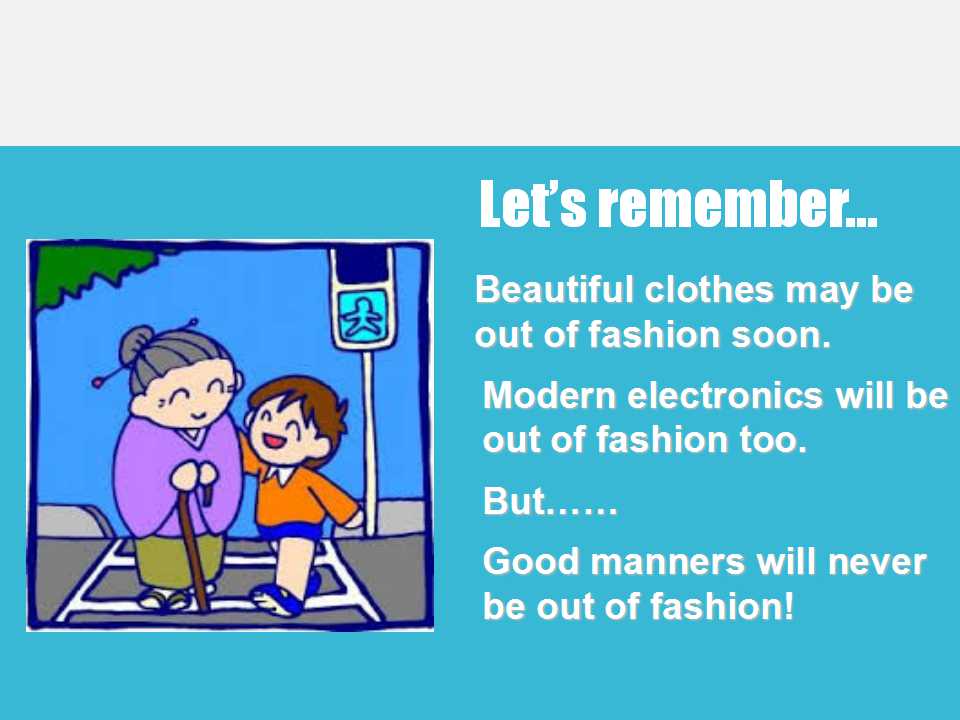 Let's remember...

Beautiful clothes may be out of fashion soon.

Modern electronics will be out of fashion too.

But……

Good manners will never be out of fashion!